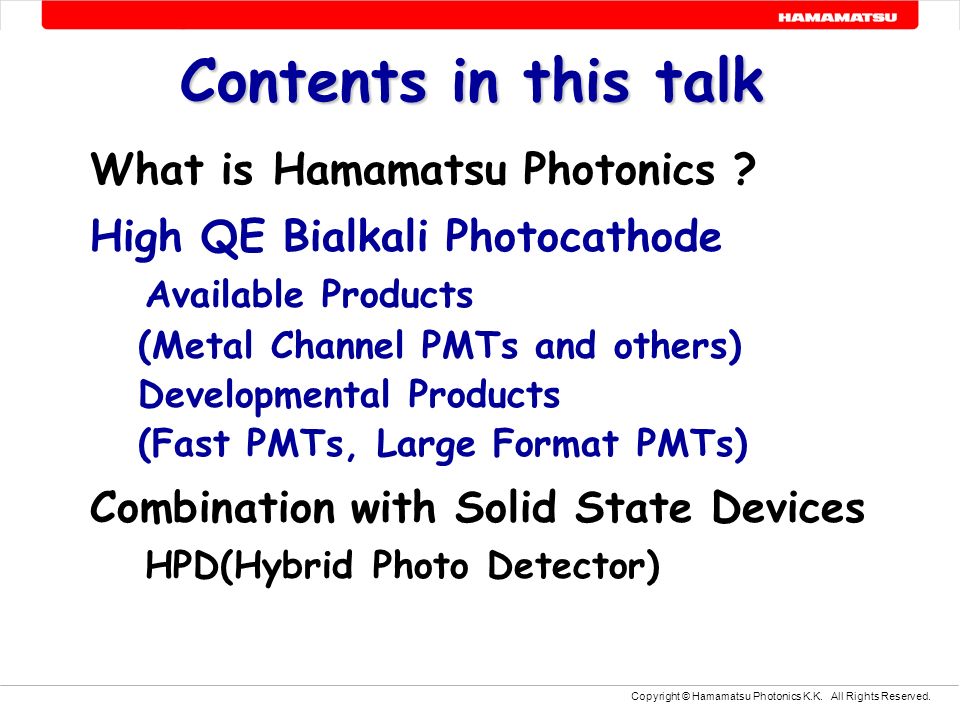 HAMAMATSU

Contents in this talk

What is Hamamatsu Photonics ?

High QE Bialkali Photocathode

Available Products
(Metal Channel PMTs and others)
Developmental Products
(Fast PMTs, Large Format PMTs)

Combination with Solid State Devices

HPD(Hybrid Photo Detector)

Copyright © Hamamatsu Photonics K.K. All Rights Reserved.